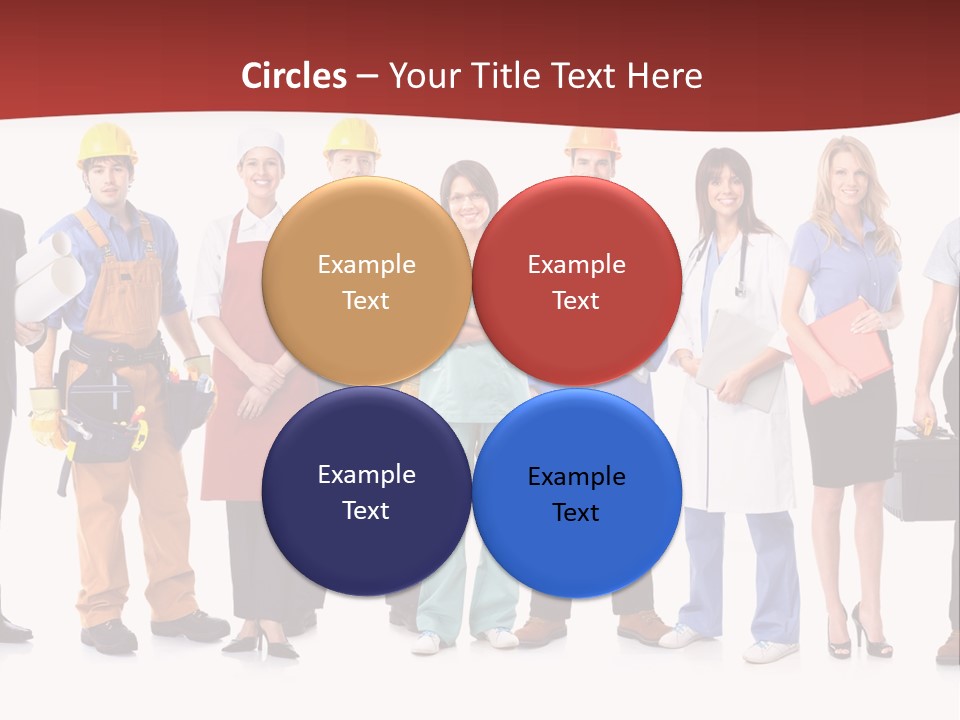 Circles – Your Title Text Here

Example Text

Example Text

Example Text

Example Text